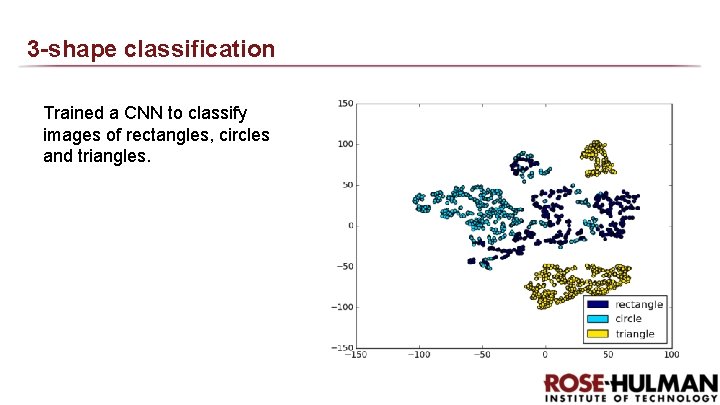 3-shape classification

Trained a CNN to classify images of rectangles, circles and triangles.

150
100
50
0
−50
−100
−150
−150 −100 −50 0 50 100

rectangle
circle
triangle

ROSE-HULMAN
INSTITUTE OF TECHNOLOGY